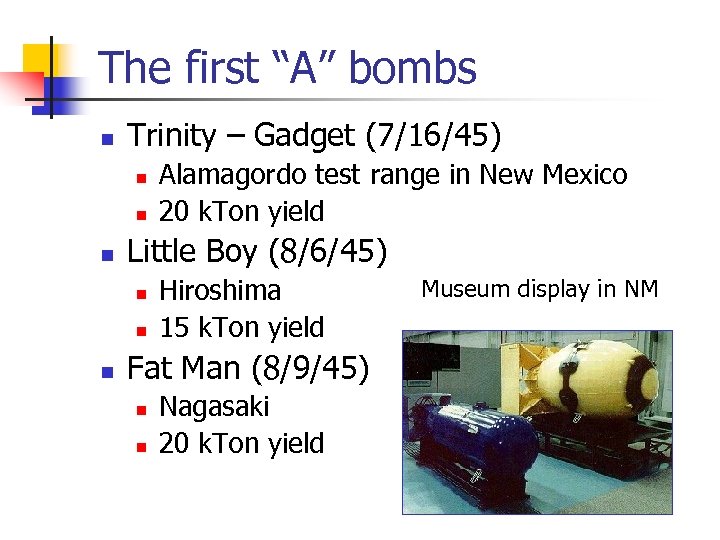 The first “A” bombs

Trinity – Gadget (7/16/45)
Alamagordo test range in New Mexico
20 kTon yield
Little Boy (8/6/45)
Hiroshima
15 kTon yield
Fat Man (8/9/45)
Nagasaki
20 kTon yield

Museum display in NM